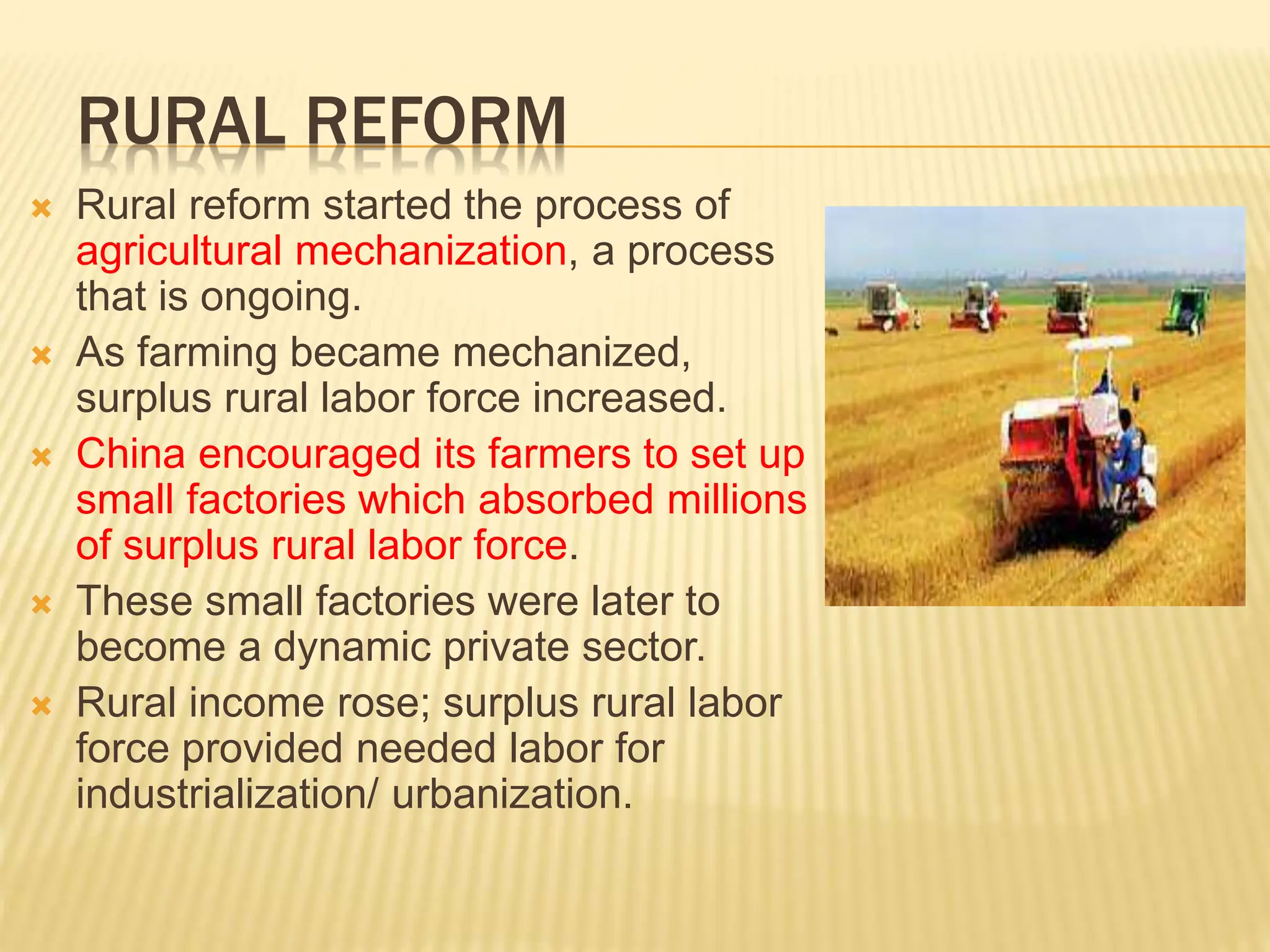 RURAL REFORM

Rural reform started the process of agricultural mechanization, a process that is ongoing.

As farming became mechanized, surplus rural labor force increased.

China encouraged its farmers to set up small factories which absorbed millions of surplus rural labor force.

These small factories were later to become a dynamic private sector.

Rural income rose; surplus rural labor force provided needed labor for industrialization/ urbanization.